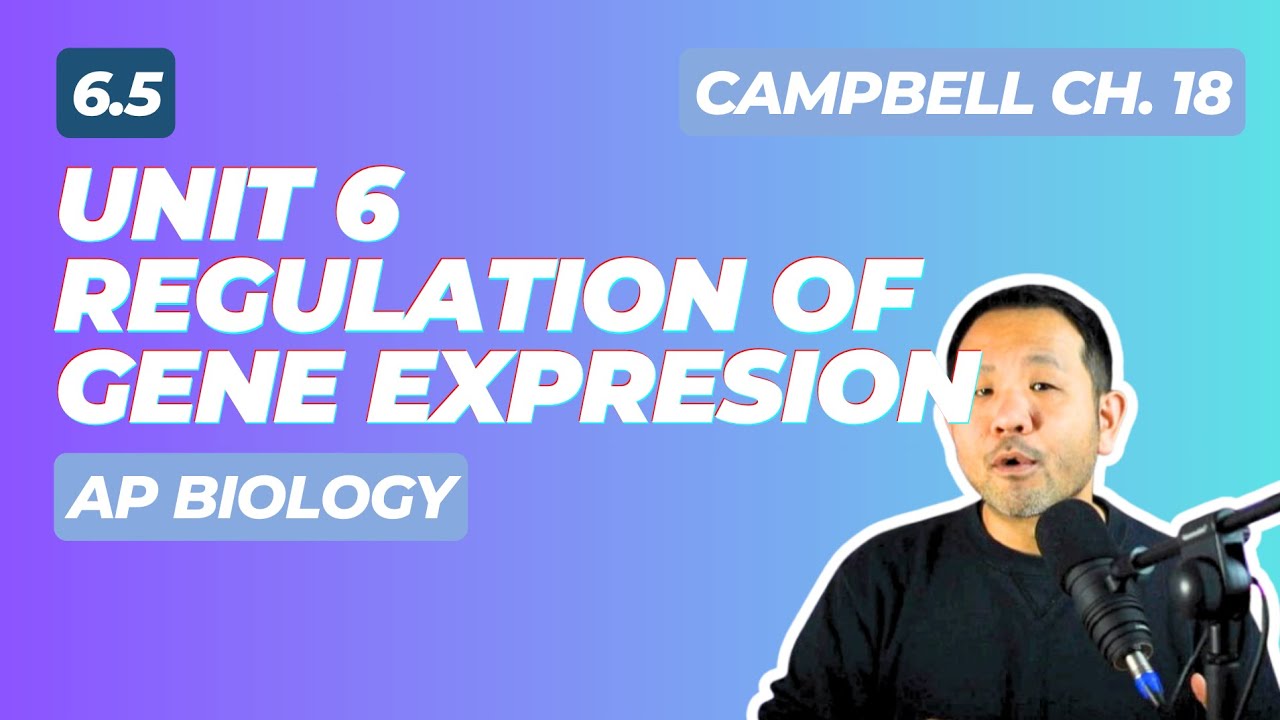 6.5

CAMPBELL CH. 18

UNIT 6
REGULATION OF
GENE EXPRESION

AP BIOLOGY